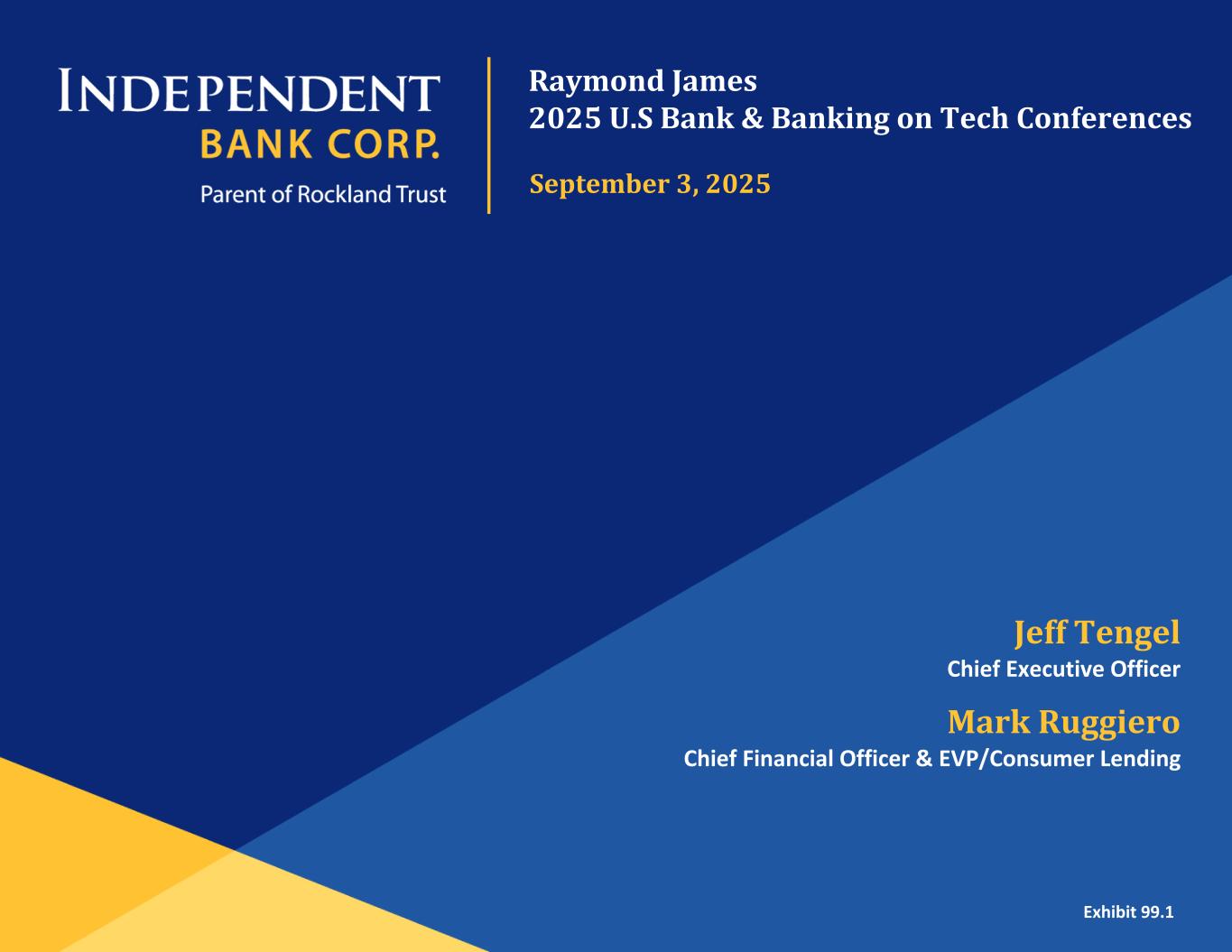 INDEPENDENT
BANK CORP.
Parent of Rockland Trust

Raymond James
2025 U.S Bank & Banking on Tech Conferences

September 3, 2025

Jeff Tengel
Chief Executive Officer

Mark Ruggiero
Chief Financial Officer & EVP/Consumer Lending

Exhibit 99.1